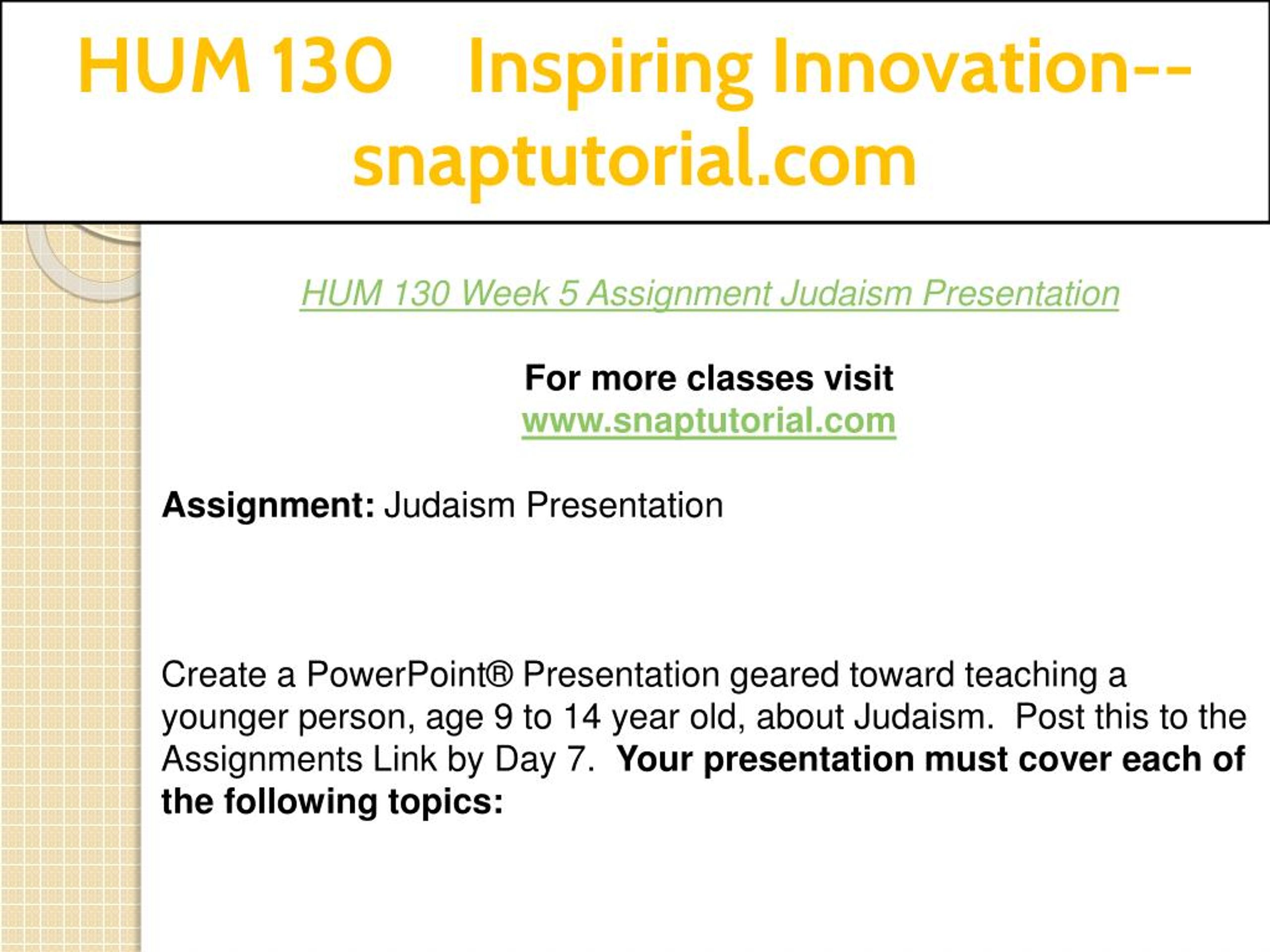 HUM 130 Inspiring Innovation--snaptutorial.com

HUM 130 Week 5 Assignment Judaism Presentation

For more classes visit
www.snaptutorial.com

Assignment: Judaism Presentation

Create a PowerPoint® Presentation geared toward teaching a younger person, age 9 to 14 year old, about Judaism. Post this to the Assignments Link by Day 7. Your presentation must cover each of the following topics: